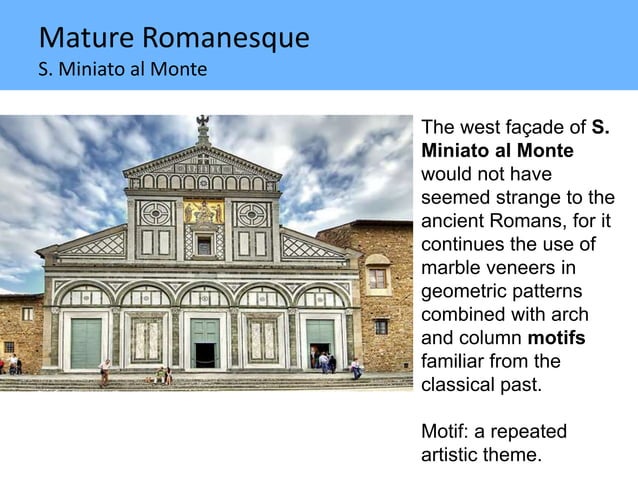 Mature Romanesque
S. Miniato al Monte

The west façade of S. Miniato al Monte would not have seemed strange to the ancient Romans, for it continues the use of marble veneers in geometric patterns combined with arch and column motifs familiar from the classical past.

Motif: a repeated artistic theme.